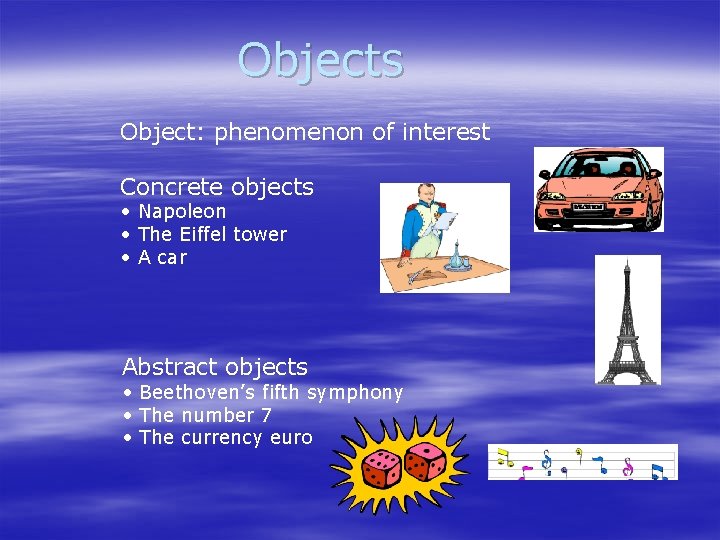 Objects

Object: phenomenon of interest

Concrete objects
• Napoleon
• The Eiffel tower
• A car

Abstract objects
• Beethoven's fifth symphony
• The number 7
• The currency euro